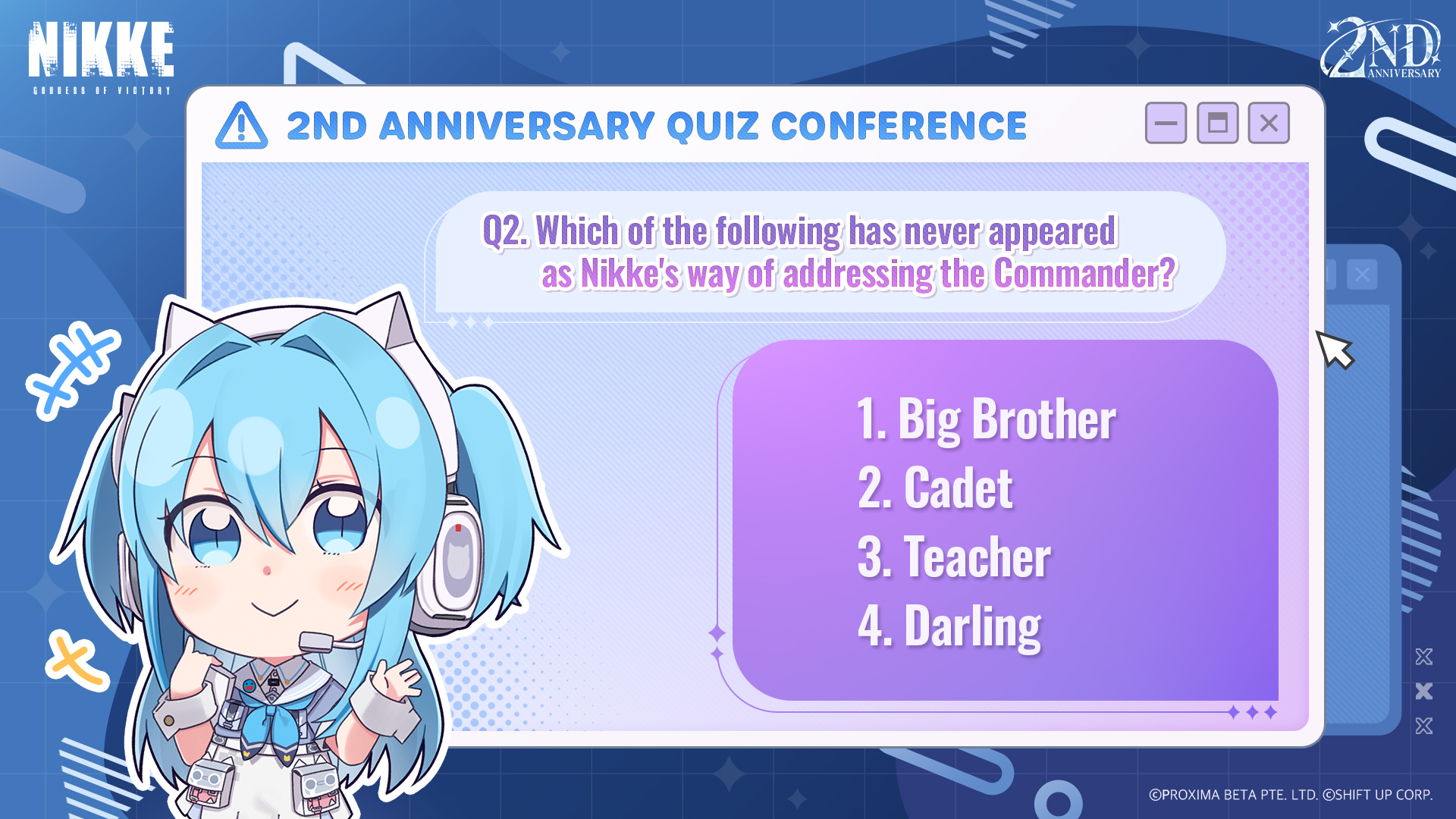 NIKKE
GODDESS OF VICTORY

2ND ANNIVERSARY

2ND ANNIVERSARY QUIZ CONFERENCE

Q2. Which of the following has never appeared as Nikke's way of addressing the Commander?

1. Big Brother
2. Cadet
3. Teacher
4. Darling

©PROXIMA BETA PTE. LTD. ©SHIFT UP CORP.